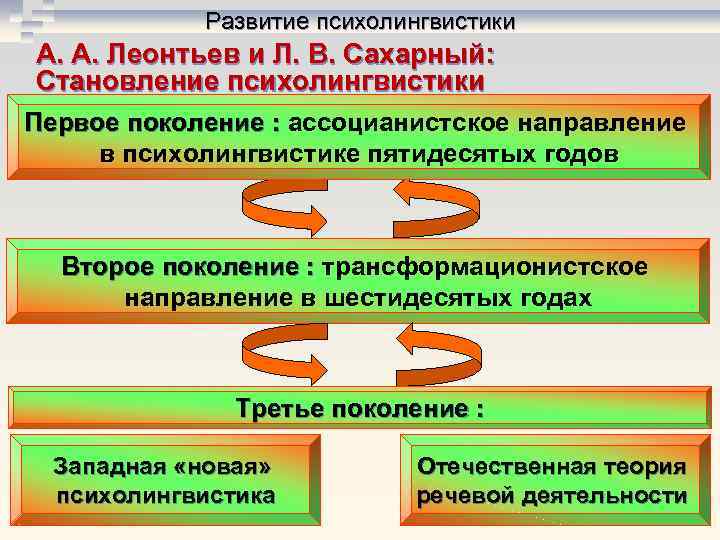 Развитие психолингвистики

А. А. Леонтьев и Л. В. Сахарный: Становление психолингвистики

Первое поколение : ассоцианистское направление в психолингвистике пятидесятых годов

Второе поколение : трансформационистское направление в шестидесятых годах

Третье поколение :

Западная «новая» психолингвистика

Отечественная теория речевой деятельности